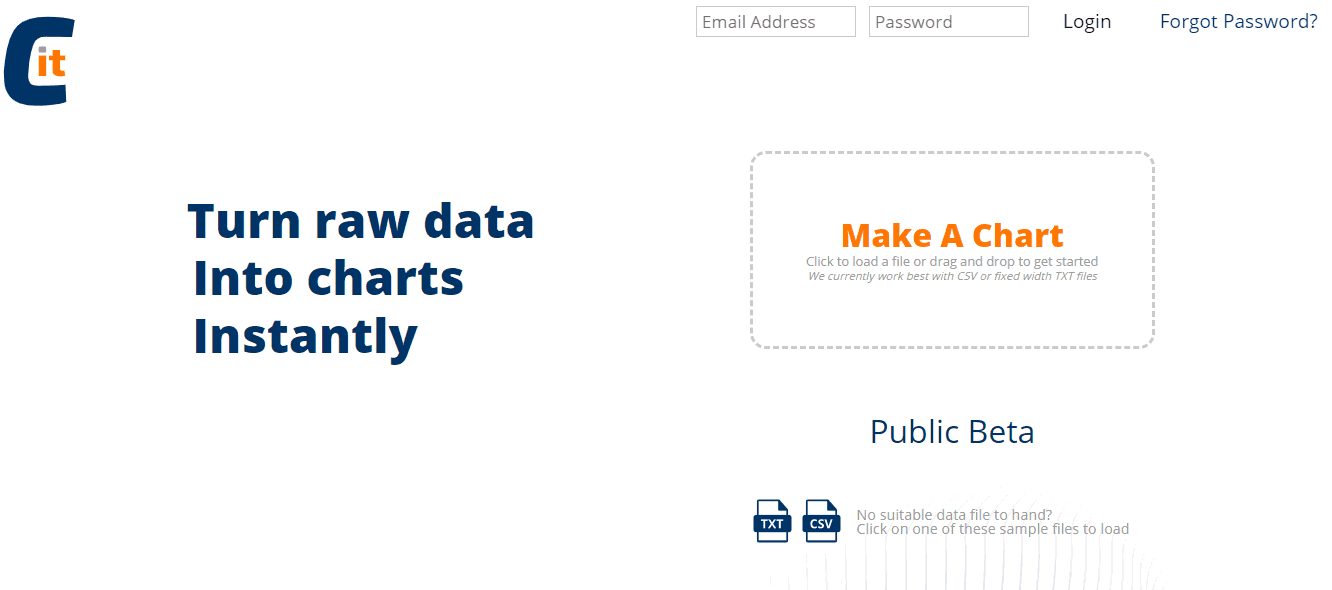 Cit

Email Address
Password
Login
Forgot Password?

Turn raw data
Into charts
Instantly

Make A Chart
Click to load a file or drag and drop to get started
We currently work best with CSV or fixed width TXT files

Public Beta

TXT
CSV
No suitable data file to hand?
Click on one of these sample files to load